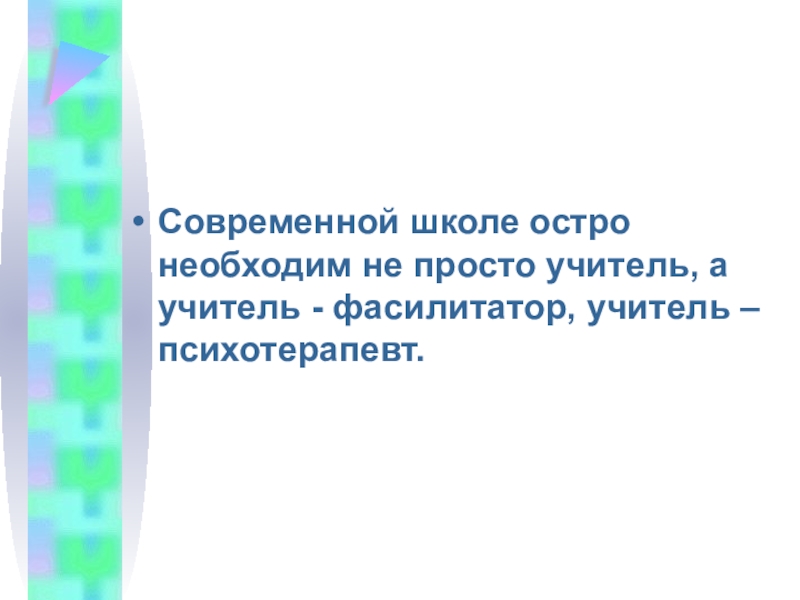 • Современной школе остро необходим не просто учитель, а учитель - фасилитатор, учитель – психотерапевт.